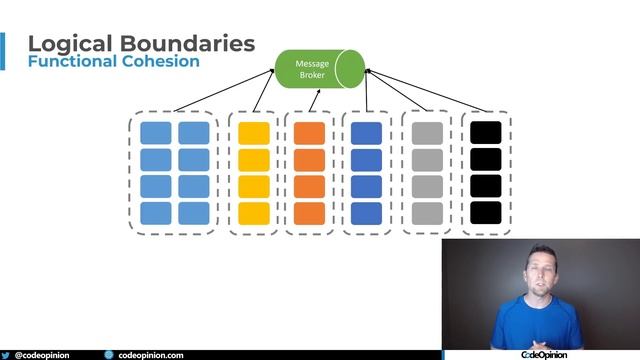 Logical Boundaries
Functional Cohesion

Message Broker

@codeopinion
codeopinion.com

CodeOpinion